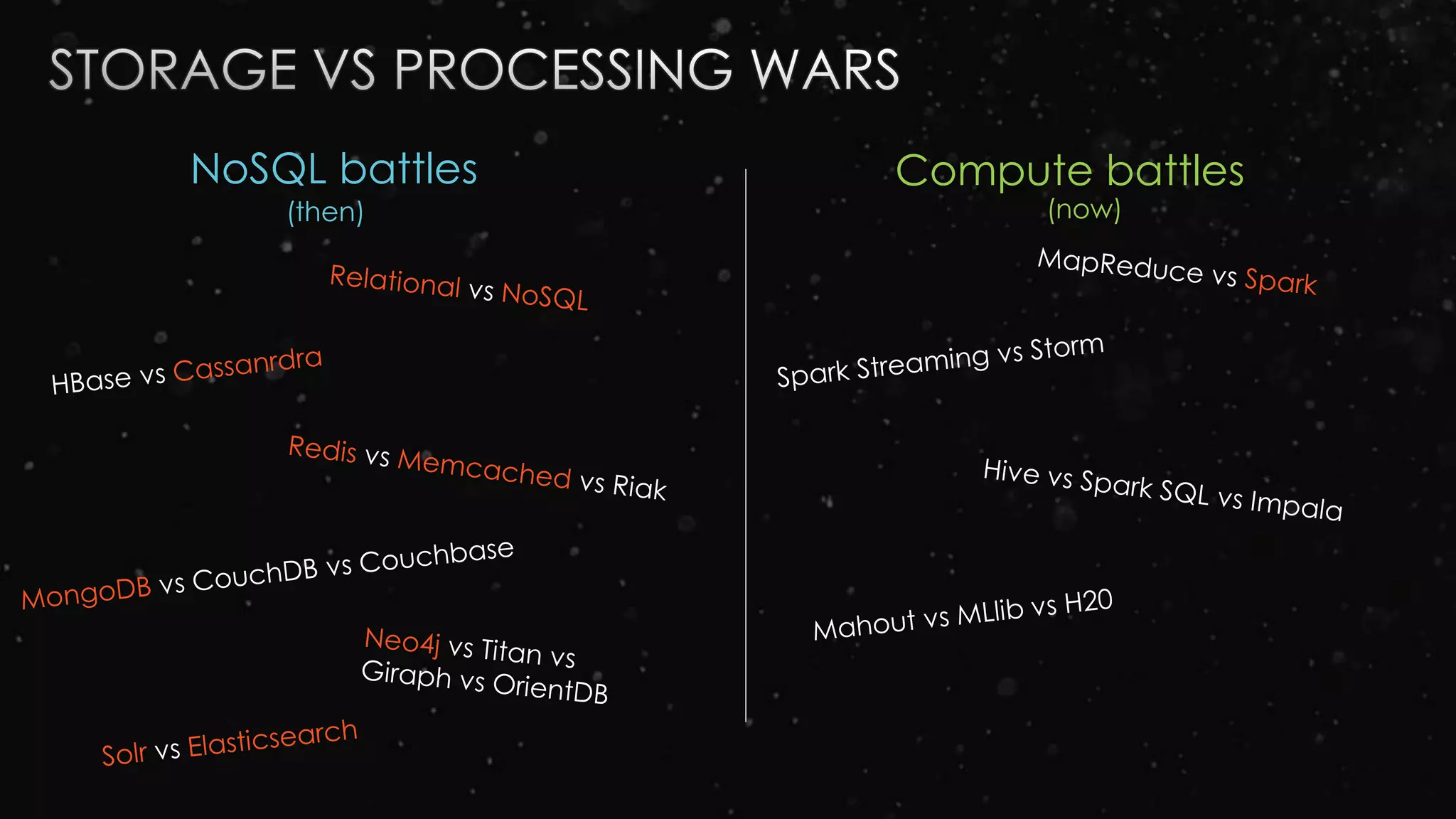 STORAGE VS PROCESSING WARS

NoSQL battles
(then)

Relational vs NoSQL

HBase vs Cassanrdra

Redis vs Memcached vs Riak

MongoDB vs CouchDB vs Couchbase

Neo4j vs Titan vs Giraph vs OrientDB

Solr vs Elasticsearch

Compute battles
(now)

MapReduce vs Spark

Spark Streaming vs Storm

Hive vs Spark SQL vs Impala

Mahout vs MLlib vs H20